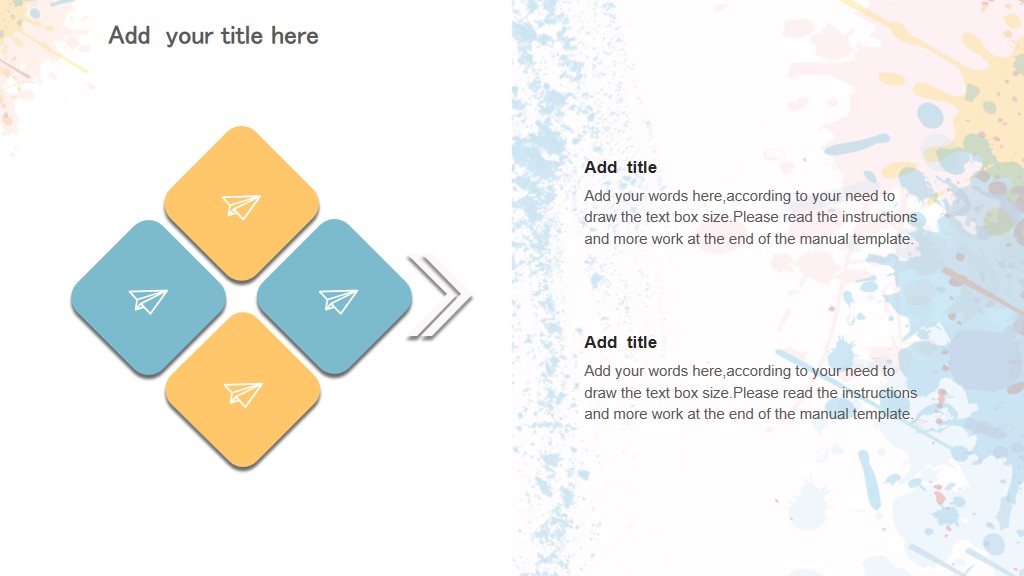 Add your title here

Add title

Add your words here,according to your need to draw the text box size.Please read the instructions and more work at the end of the manual template.

Add title

Add your words here,according to your need to draw the text box size.Please read the instructions and more work at the end of the manual template.